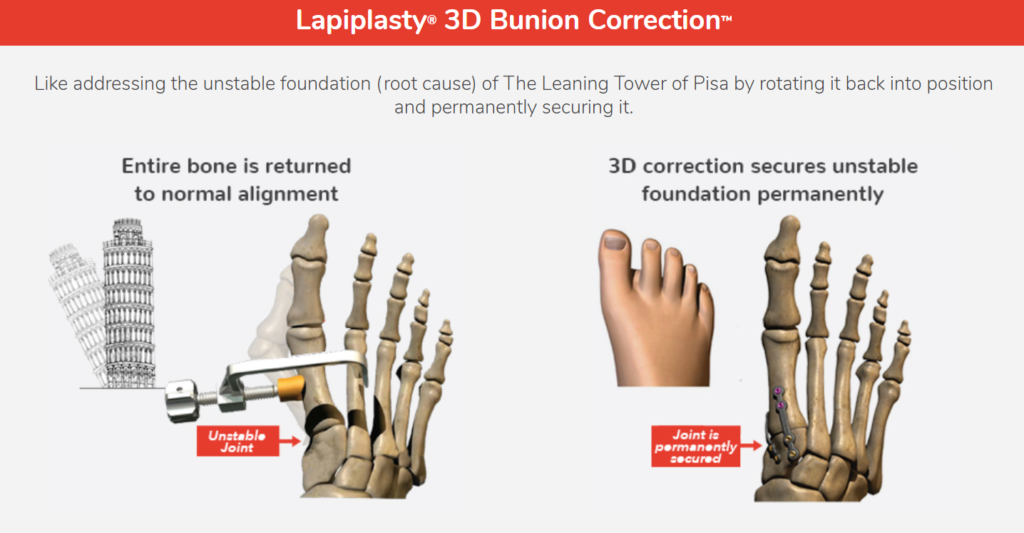 Lapiplasty® 3D Bunion Correction™

Like addressing the unstable foundation (root cause) of The Leaning Tower of Pisa by rotating it back into position and permanently securing it.

Entire bone is returned to normal alignment

Unstable Joint

3D correction secures unstable foundation permanently

Joint is permanently secured